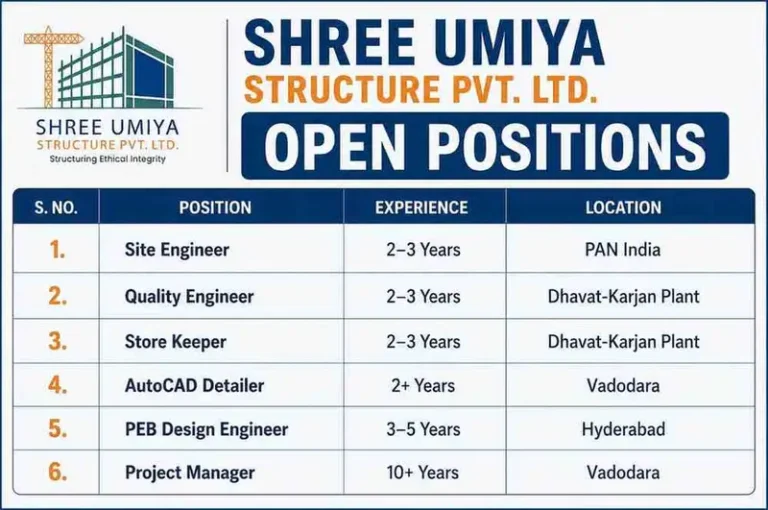 SHREE UMIYA
STRUCTURE PVT. LTD.
Structuring Ethical Integrity

SHREE UMIYA
STRUCTURE PVT. LTD.
OPEN POSITIONS

| S. NO. | POSITION | EXPERIENCE | LOCATION |
|---|---|---|---|
| 1. | Site Engineer | 2–3 Years | PAN India |
| 2. | Quality Engineer | 2–3 Years | Dhavat-Karjan Plant |
| 3. | Store Keeper | 2–3 Years | Dhavat-Karjan Plant |
| 4. | AutoCAD Detailer | 2+ Years | Vadodara |
| 5. | PEB Design Engineer | 3–5 Years | Hyderabad |
| 6. | Project Manager | 10+ Years | Vadodara |